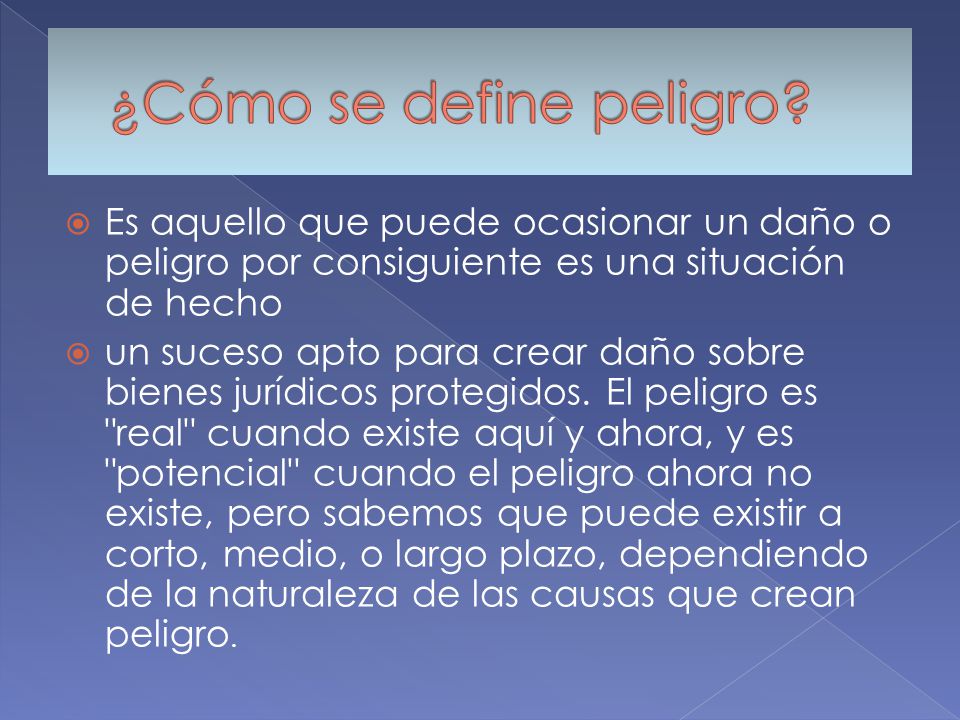 ¿Cómo se define peligro?

Es aquello que puede ocasionar un daño o peligro por consiguiente es una situación de hecho

un suceso apto para crear daño sobre bienes jurídicos protegidos. El peligro es "real" cuando existe aquí y ahora, y es "potencial" cuando el peligro ahora no existe, pero sabemos que puede existir a corto, medio, o largo plazo, dependiendo de la naturaleza de las causas que crean peligro.